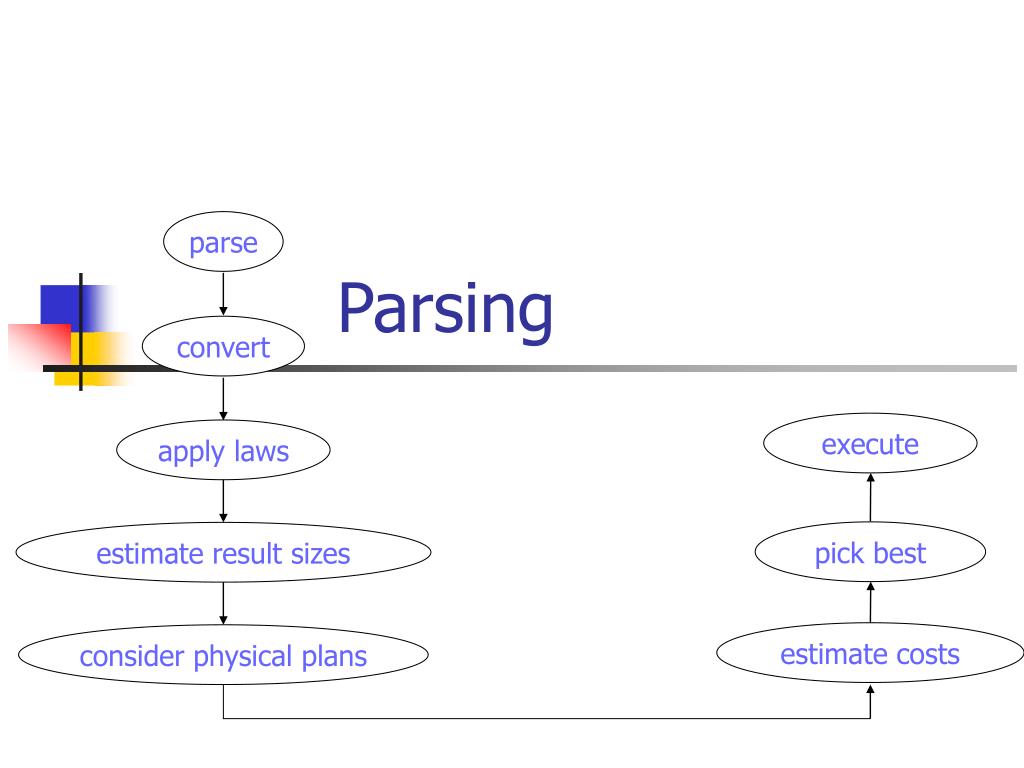 Parsing

parse

convert

apply laws

estimate result sizes

consider physical plans

estimate costs

pick best

execute